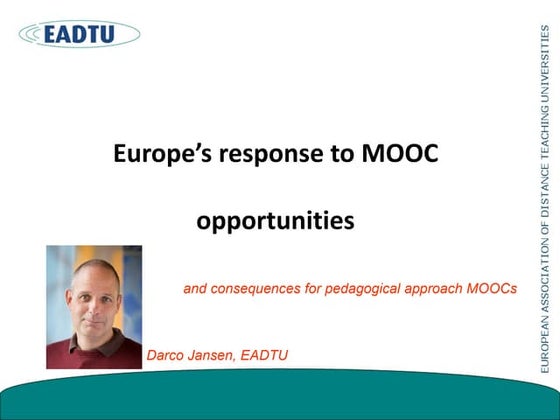 EADTU

Europe's response to MOOC

opportunities

and consequences for pedagogical approach MOOCs

Darco Jansen, EADTU

EUROPEAN ASSOCIATION OF DISTANCE TEACHING UNIVERSITIES